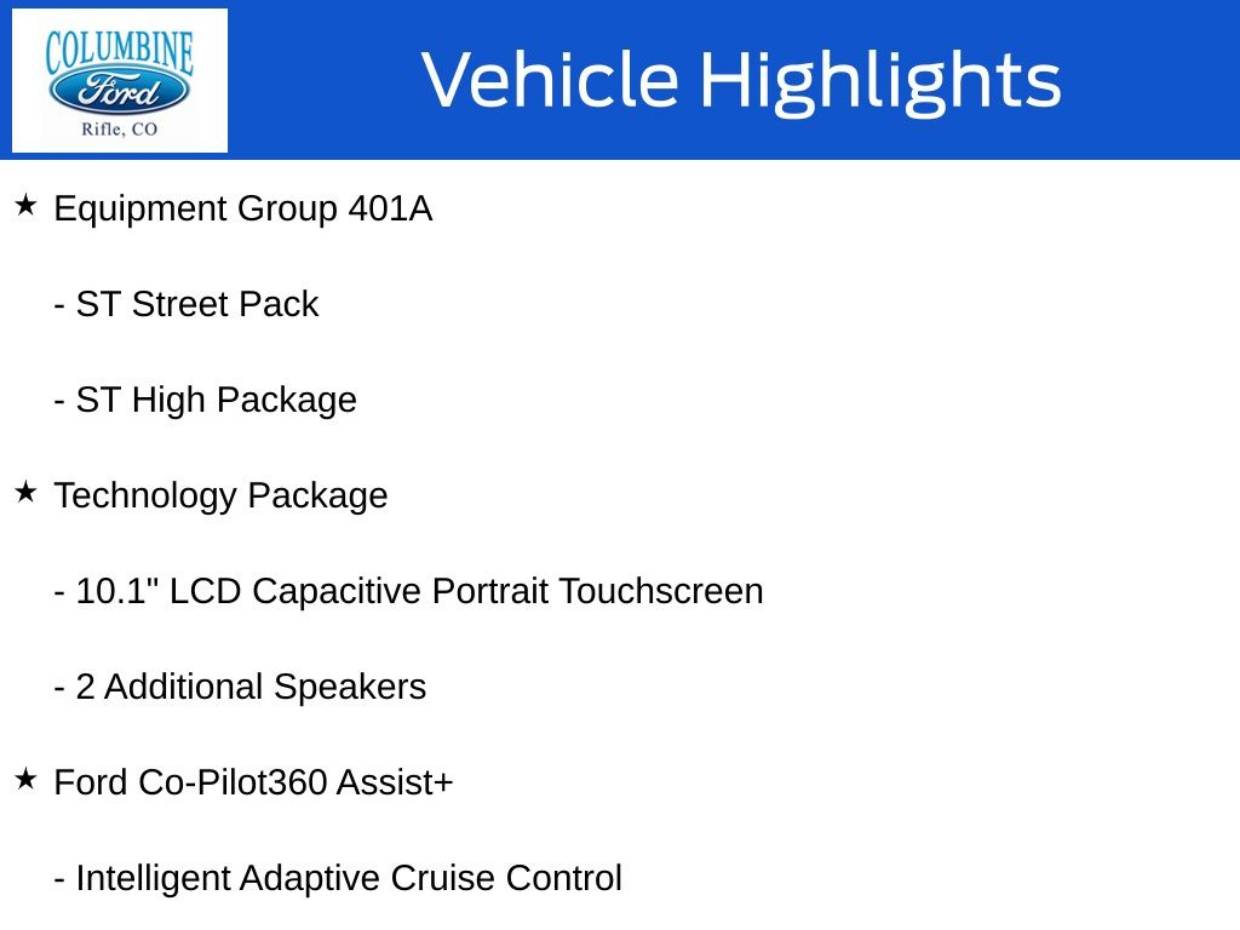 COLUMBINE
Ford
Rifle, CO

Vehicle Highlights

★ Equipment Group 401A

- ST Street Pack

- ST High Package

★ Technology Package

- 10.1" LCD Capacitive Portrait Touchscreen

- 2 Additional Speakers

★ Ford Co-Pilot360 Assist+

- Intelligent Adaptive Cruise Control